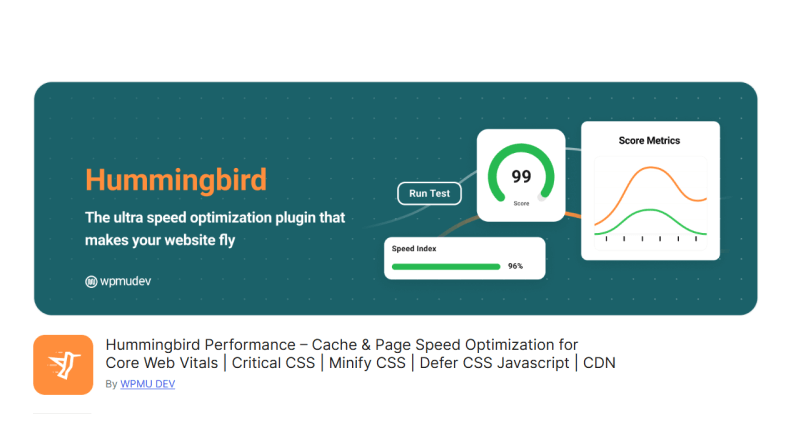 Hummingbird

The ultra speed optimization plugin that makes your website fly

wpmudev

Run Test

99
Score

Score Metrics

Speed Index
96%

Hummingbird Performance – Cache & Page Speed Optimization for Core Web Vitals | Critical CSS | Minify CSS | Defer CSS Javascript | CDN

By WPMU DEV